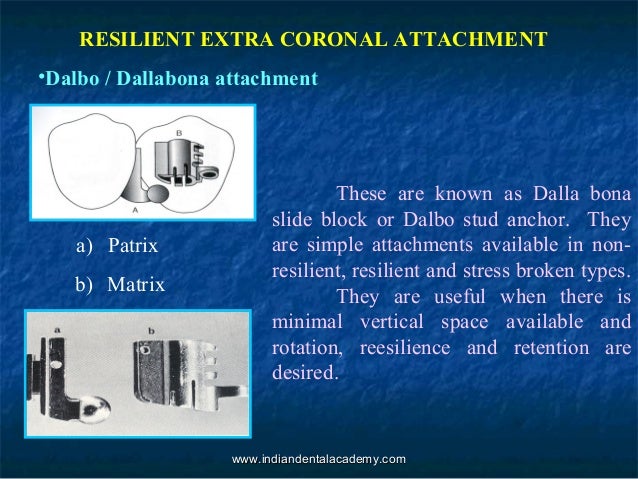 RESILIENT EXTRA CORONAL ATTACHMENT

•Dalbo / Dallabona attachment

B

A

a) Patrix

b) Matrix

a

b

These are known as Dalla bona slide block or Dalbo stud anchor. They are simple attachments available in non-resilient, resilient and stress broken types.

They are useful when there is minimal vertical space available and rotation, reesilience and retention are desired.

www.indiandentalacademy.com